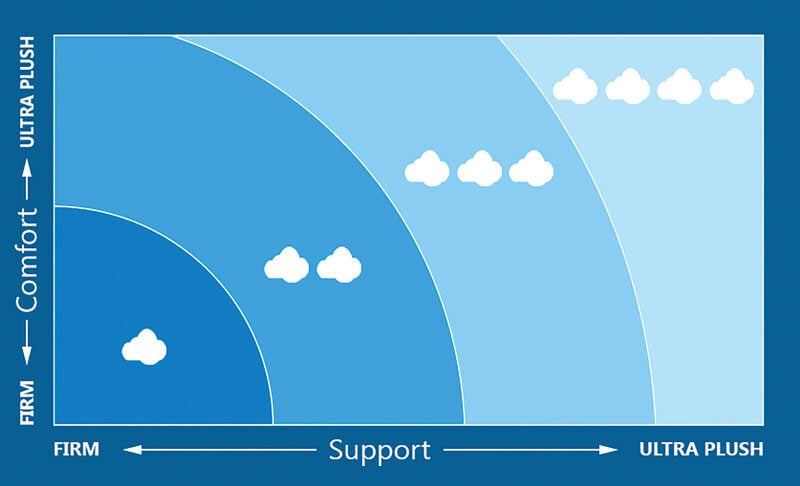 ULTRA PLUSH
Comfort
FIRM

FIRM
Support
ULTRA PLUSH